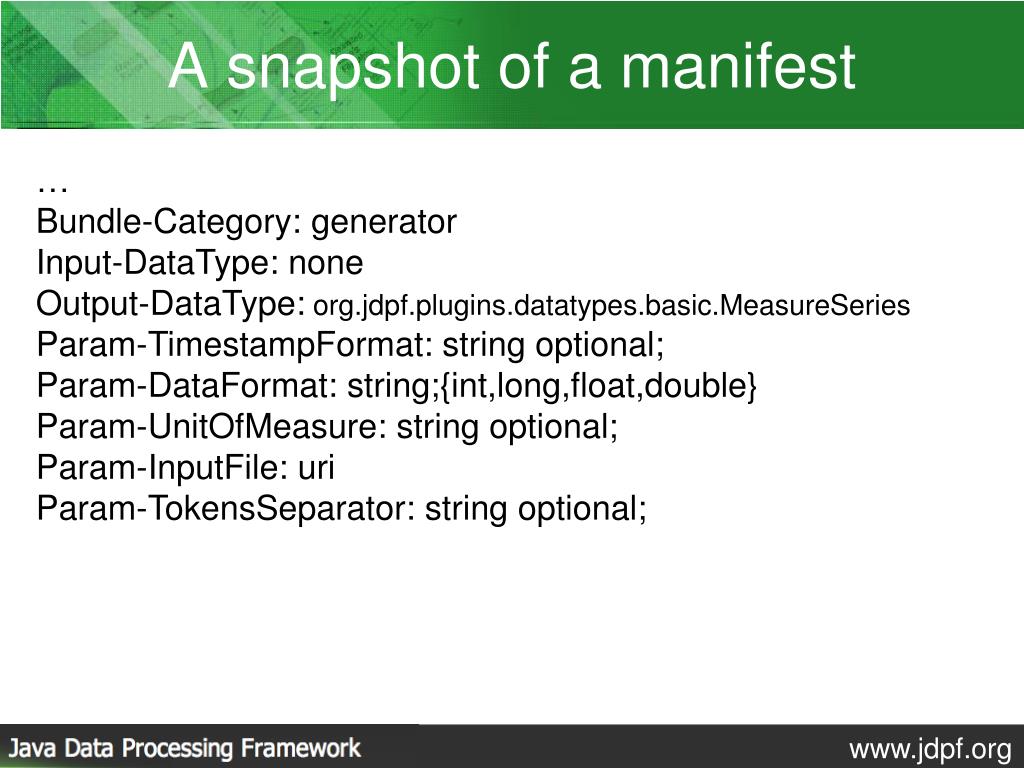 A snapshot of a manifest

…
Bundle-Category: generator
Input-DataType: none
Output-DataType: org.jdpf.plugins.datatypes.basic.MeasureSeries
Param-TimestampFormat: string optional;
Param-DataFormat: string;{int,long,float,double}
Param-UnitOfMeasure: string optional;
Param-InputFile: uri
Param-TokensSeparator: string optional;

Java Data Processing Framework
www.jdpf.org